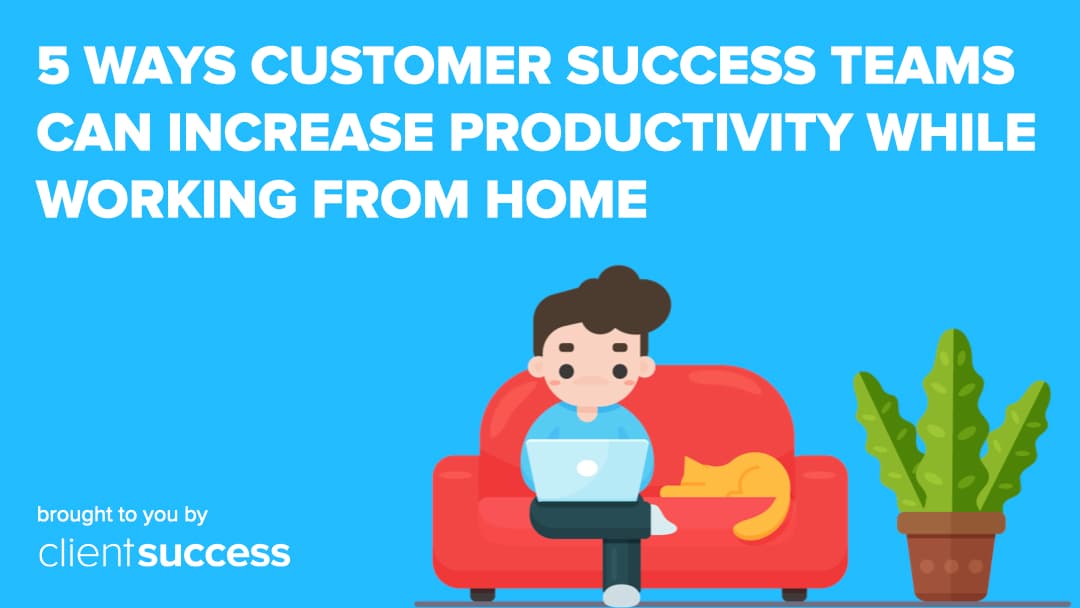 5 WAYS CUSTOMER SUCCESS TEAMS CAN INCREASE PRODUCTIVITY WHILE WORKING FROM HOME

brought to you by
clientsuccess